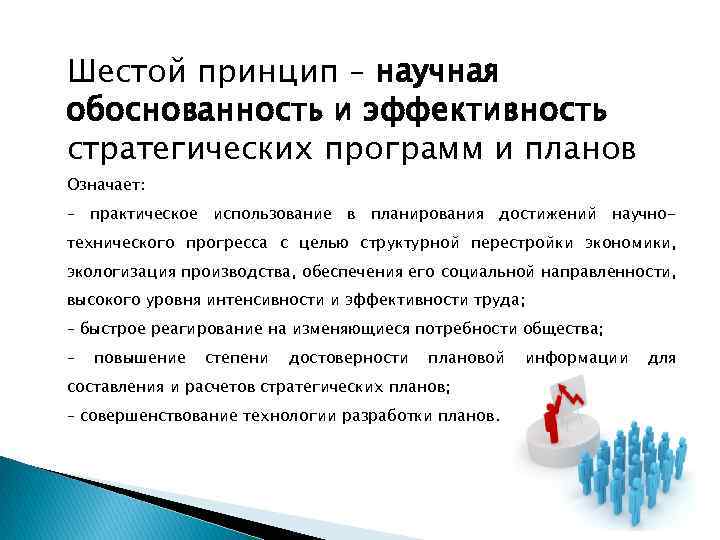 Шестой принцип – научная обоснованность и эффективность стратегических программ и планов

Означает:

– практическое использование в планирования достижений научно-технического прогресса с целью структурной перестройки экономики, экологизация производства, обеспечения его социальной направленности, высокого уровня интенсивности и эффективности труда;

– быстрое реагирование на изменяющиеся потребности общества;

– повышение степени достоверности плановой информации для составления и расчетов стратегических планов;

– совершенствование технологии разработки планов.